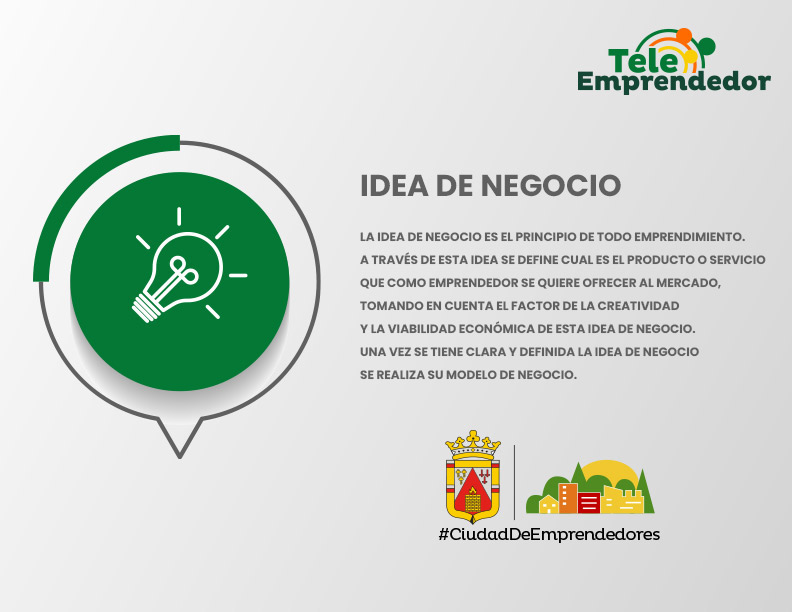 Tele Emprendedor

IDEA DE NEGOCIO

LA IDEA DE NEGOCIO ES EL PRINCIPIO DE TODO EMPRENDIMIENTO. A TRAVÉS DE ESTA IDEA SE DEFINE CUAL ES EL PRODUCTO O SERVICIO QUE COMO EMPRENDEDOR SE QUIERE OFRECER AL MERCADO, TOMANDO EN CUENTA EL FACTOR DE LA CREATIVIDAD Y LA VIABILIDAD ECONÓMICA DE ESTA IDEA DE NEGOCIO. UNA VEZ SE TIENE CLARA Y DEFINIDA LA IDEA DE NEGOCIO SE REALIZA SU MODELO DE NEGOCIO.

#CiudadDeEmprendedores